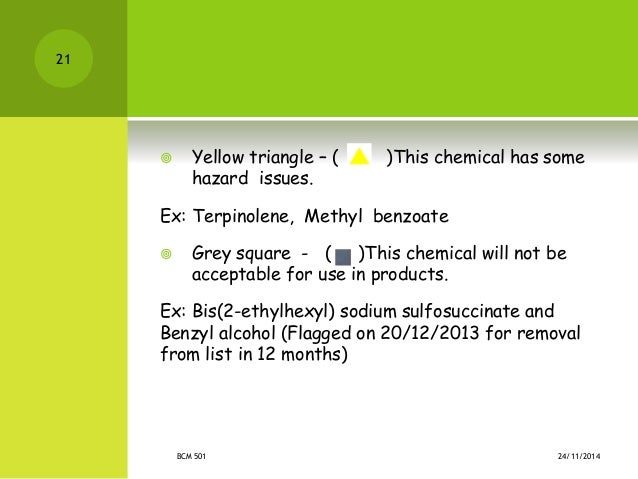 21

Yellow triangle – ( )This chemical has some hazard issues.

Ex: Terpinolene, Methyl benzoate

Grey square - ( )This chemical will not be acceptable for use in products.

Ex: Bis(2-ethylhexyl) sodium sulfosuccinate and Benzyl alcohol (Flagged on 20/12/2013 for removal from list in 12 months)

BCM 501

24/11/2014